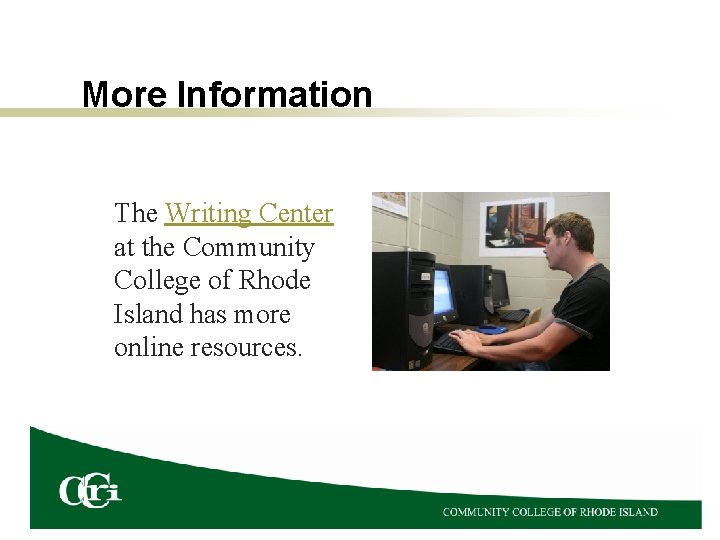 More Information

The Writing Center at the Community College of Rhode Island has more online resources.

CCRI

COMMUNITY COLLEGE OF RHODE ISLAND